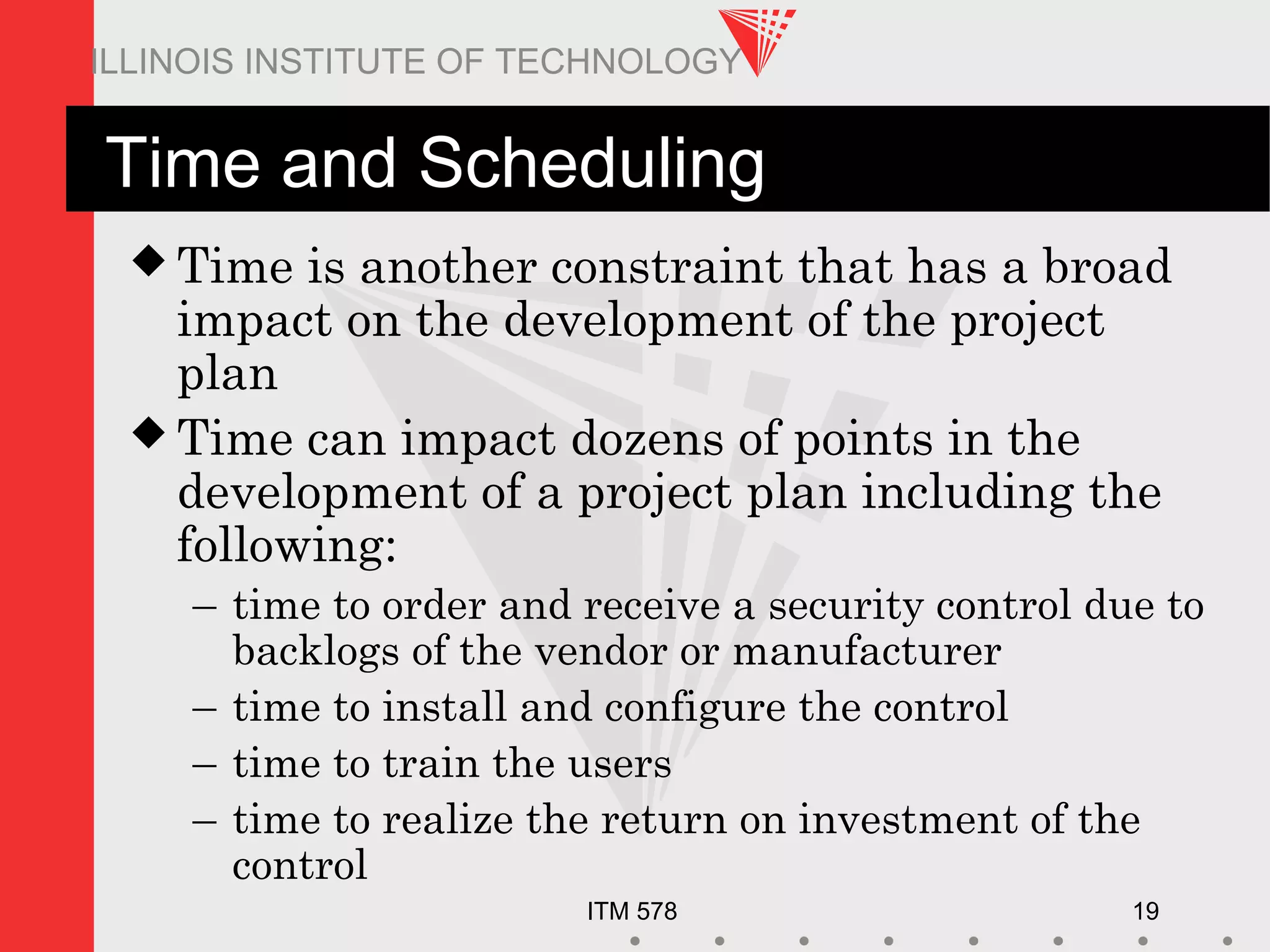 ILLINOIS INSTITUTE OF TECHNOLOGY

Time and Scheduling

◆ Time is another constraint that has a broad impact on the development of the project plan

◆ Time can impact dozens of points in the development of a project plan including the following:

– time to order and receive a security control due to backlogs of the vendor or manufacturer

– time to install and configure the control

– time to train the users

– time to realize the return on investment of the control

ITM 578

19